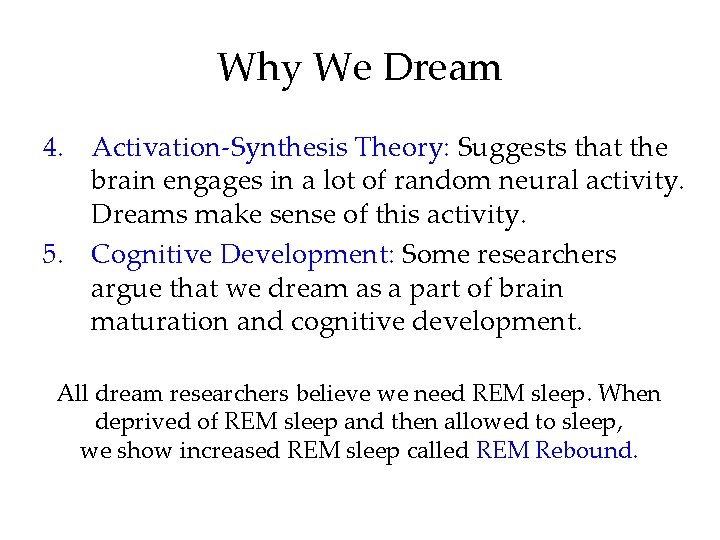 Why We Dream

4. Activation-Synthesis Theory: Suggests that the brain engages in a lot of random neural activity. Dreams make sense of this activity.

5. Cognitive Development: Some researchers argue that we dream as a part of brain maturation and cognitive development.

All dream researchers believe we need REM sleep. When deprived of REM sleep and then allowed to sleep, we show increased REM sleep called REM Rebound.